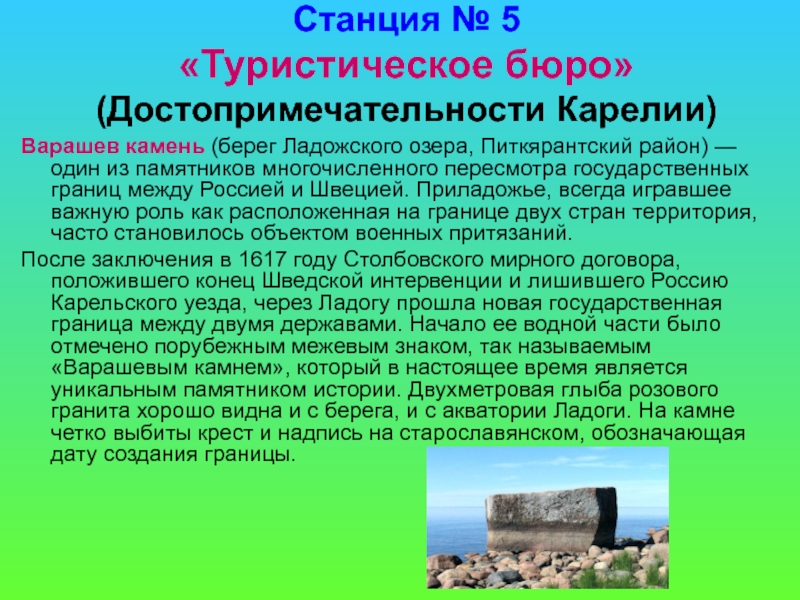 Станция № 5
«Туристическое бюро»
(Достопримечательности Карелии)

Варашев камень (берег Ладожского озера, Питкярантский район) — один из памятников многочисленного пересмотра государственных границ между Россией и Швецией. Приладожье, всегда игравшее важную роль как расположенная на границе двух стран территория, часто становилось объектом военных притязаний.

После заключения в 1617 году Столбовского мирного договора, положившего конец Шведской интервенции и лишившего Россию Карельского уезда, через Ладогу прошла новая государственная граница между двумя державами. Начало ее водной части было отмечено порубежным межевым знаком, так называемым «Варашевым камнем», который в настоящее время является уникальным памятником истории. Двухметровая глыба розового гранита хорошо видна и с берега, и с акватории Ладоги. На камне четко выбиты крест и надпись на старославянском, обозначающая дату создания границы.